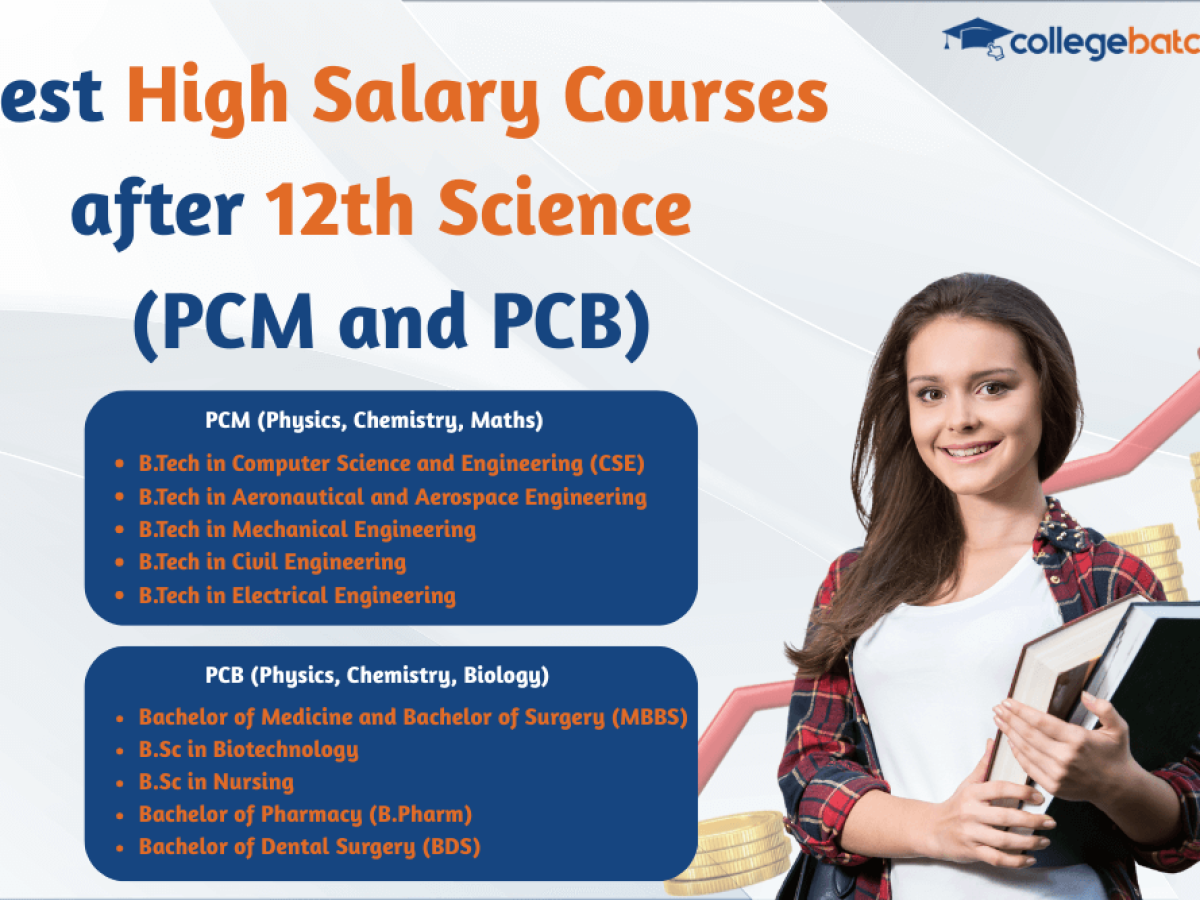 collegebatc

est High Salary Courses after 12th Science (PCM and PCB)

PCM (Physics, Chemistry, Maths)

- B.Tech in Computer Science and Engineering (CSE)
- B.Tech in Aeronautical and Aerospace Engineering
- B.Tech in Mechanical Engineering
- B.Tech in Civil Engineering
- B.Tech in Electrical Engineering

PCB (Physics, Chemistry, Biology)

- Bachelor of Medicine and Bachelor of Surgery (MBBS)
- B.Sc in Biotechnology
- B.Sc in Nursing
- Bachelor of Pharmacy (B.Pharm)
- Bachelor of Dental Surgery (BDS)